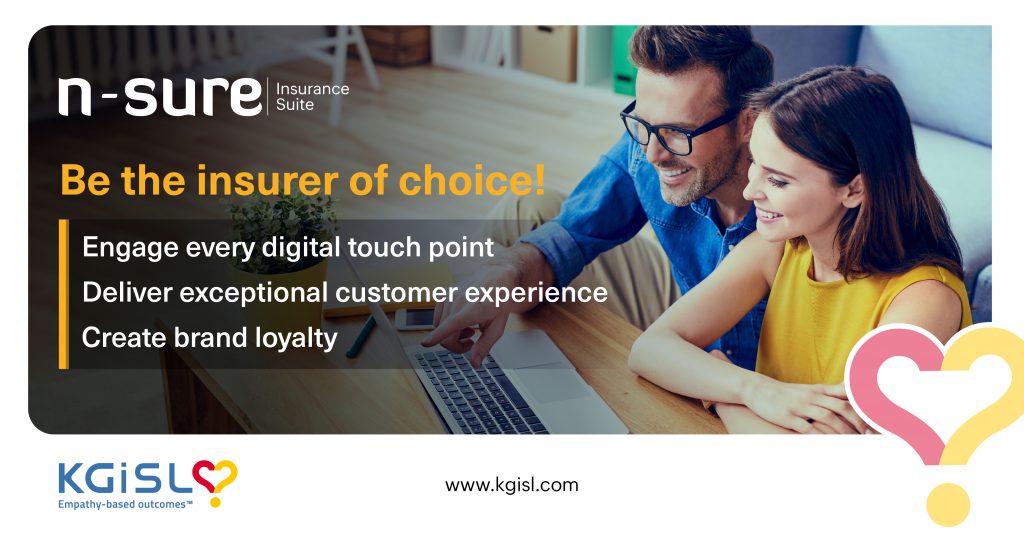 n-sure Insurance Suite

Be the insurer of choice!

Engage every digital touch point

Deliver exceptional customer experience

Create brand loyalty

KGiSL

Empathy-based outcomes™

www.kgisl.com